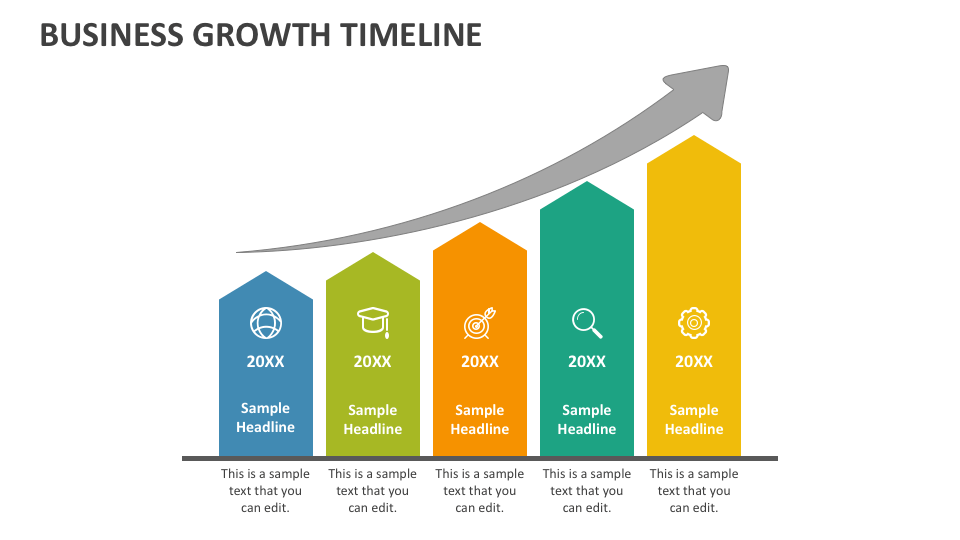 BUSINESS GROWTH TIMELINE

20XX

Sample Headline

This is a sample text that you can edit.

20XX

Sample Headline

This is a sample text that you can edit.

20XX

Sample Headline

This is a sample text that you can edit.

20XX

Sample Headline

This is a sample text that you can edit.

20XX

Sample Headline

This is a sample text that you can edit.